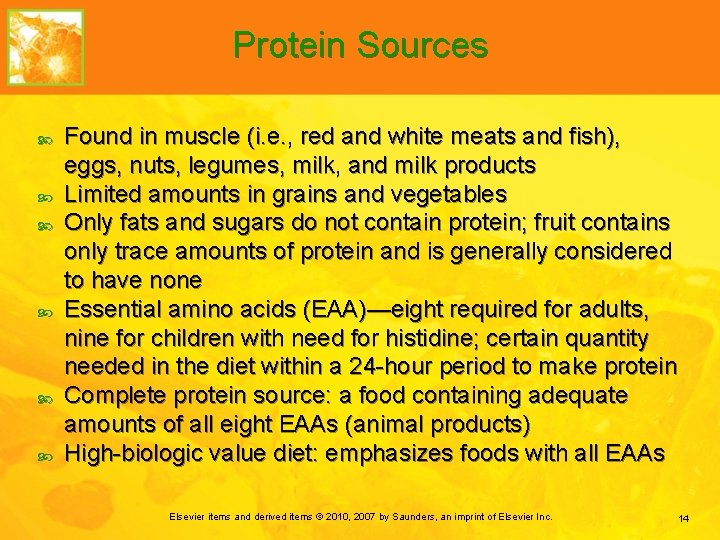 Protein Sources

Found in muscle (i.e., red and white meats and fish), eggs, nuts, legumes, milk, and milk products

Limited amounts in grains and vegetables

Only fats and sugars do not contain protein; fruit contains only trace amounts of protein and is generally considered to have none

Essential amino acids (EAA)—eight required for adults, nine for children with need for histidine; certain quantity needed in the diet within a 24-hour period to make protein

Complete protein source: a food containing adequate amounts of all eight EAAs (animal products)

High-biologic value diet: emphasizes foods with all EAAs

Elsevier items and derived items © 2010, 2007 by Saunders, an imprint of Elsevier Inc.

14